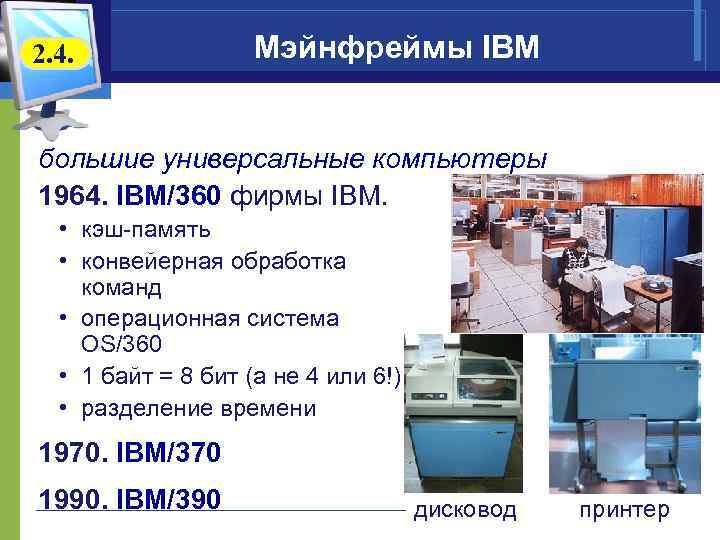 2.4.

Мэйнфреймы IBM

большие универсальные компьютеры

1964. IBM/360 фирмы IBM.

• кэш-память
• конвейерная обработка команд
• операционная система OS/360
• 1 байт = 8 бит (а не 4 или 6!)
• разделение времени

1970. IBM/370

1990. IBM/390

дисковод

принтер